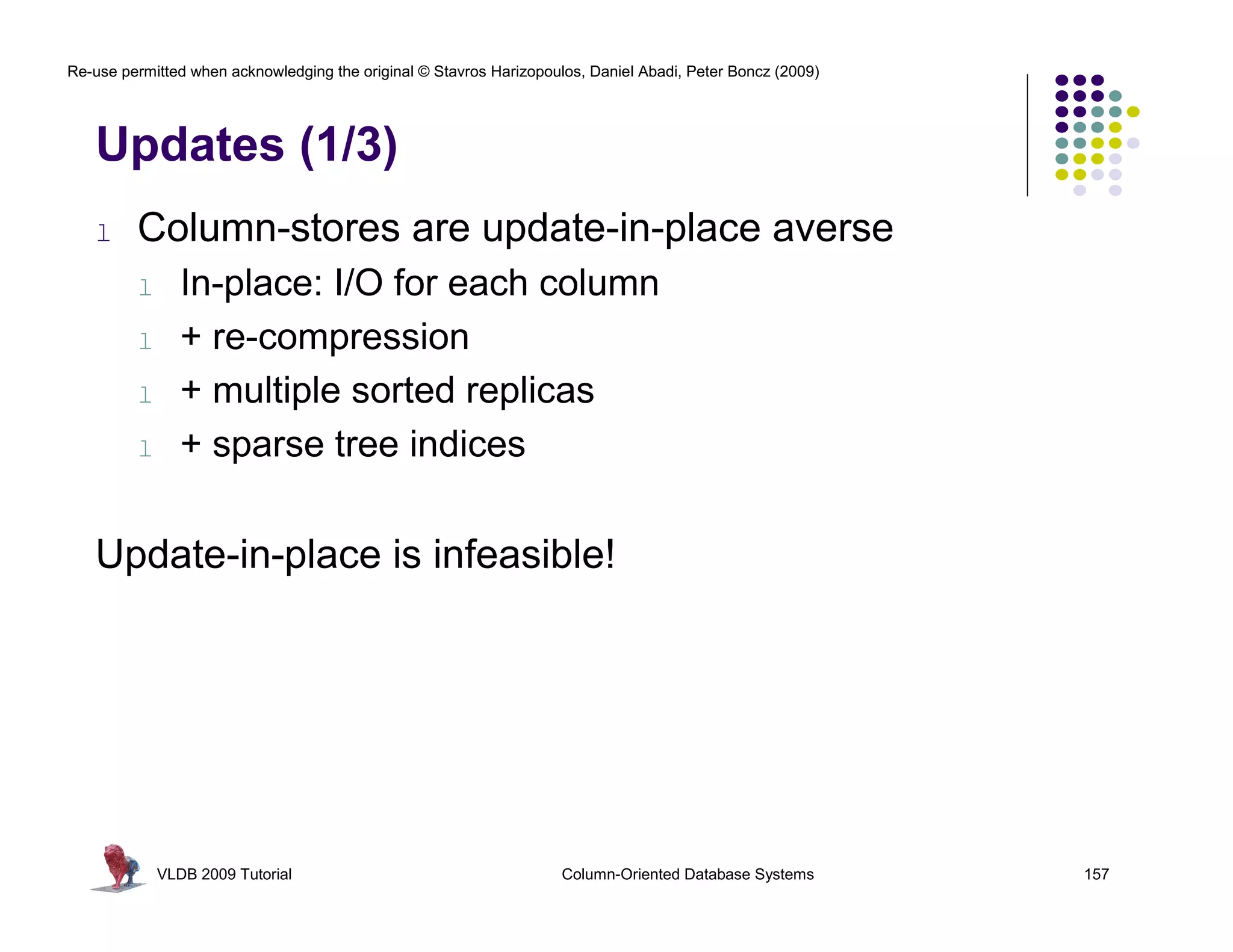 Re-use permitted when acknowledging the original © Stavros Harizopoulos, Daniel Abadi, Peter Boncz (2009)

Updates (1/3)

l Column-stores are update-in-place averse

l In-place: I/O for each column

l + re-compression

l + multiple sorted replicas

l + sparse tree indices

Update-in-place is infeasible!

VLDB 2009 Tutorial

Column-Oriented Database Systems

157